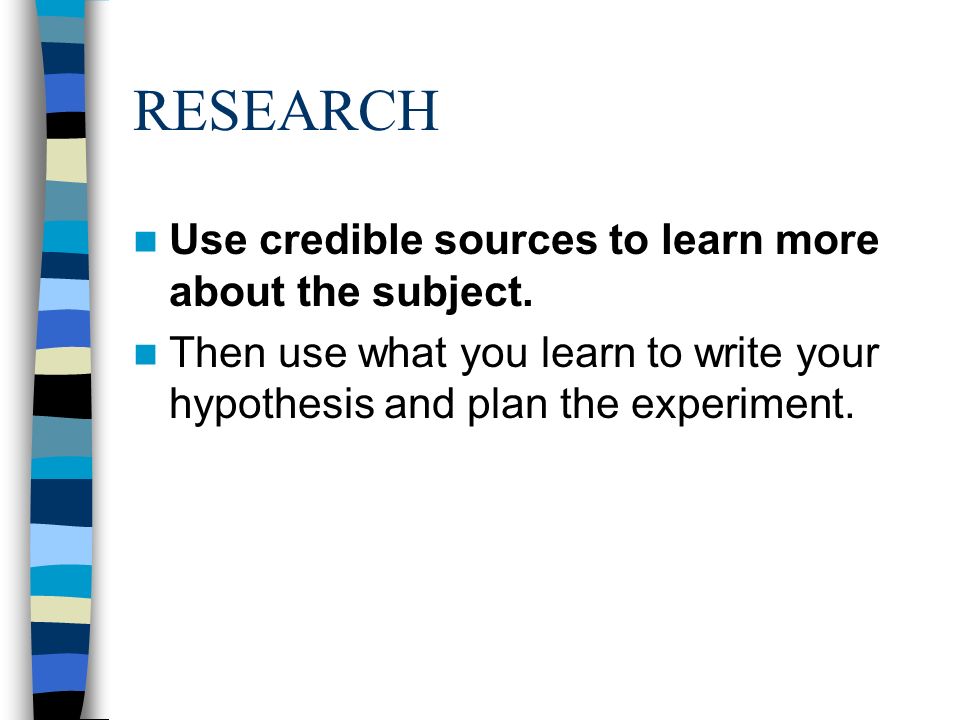 RESEARCH

- Use credible sources to learn more about the subject.
- Then use what you learn to write your hypothesis and plan the experiment.